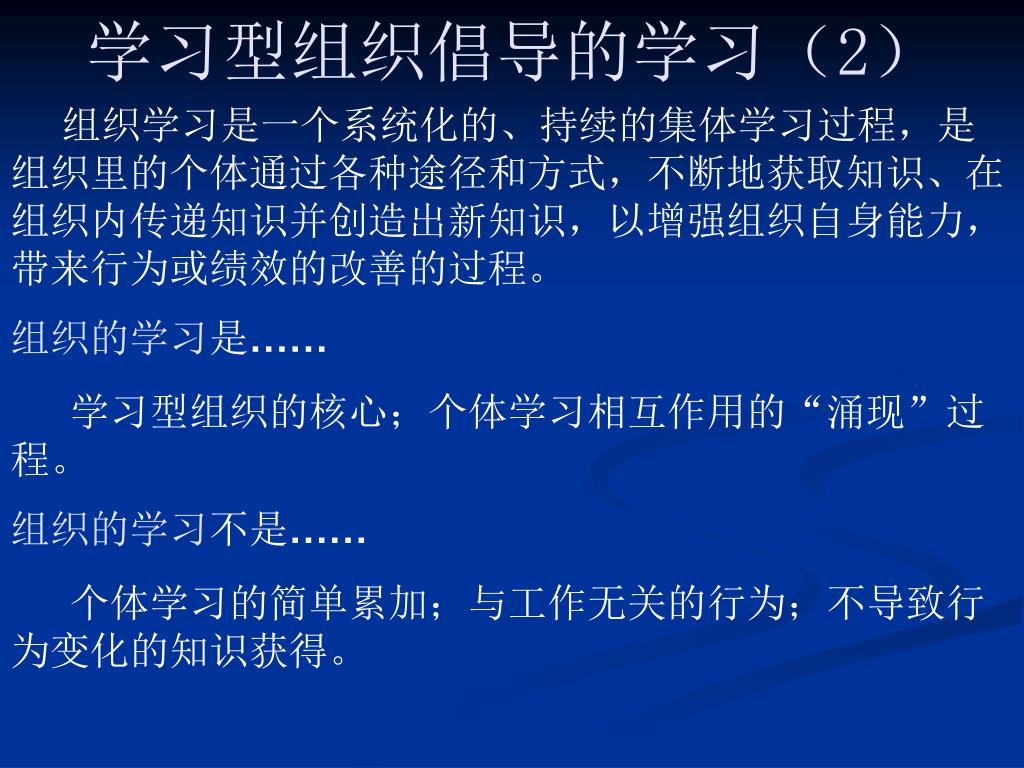 学习型组织倡导的学习（2）

组织学习是一个系统化的、持续的集体学习过程，是组织里的个体通过各种途径和方式，不断地获取知识、在组织内传递知识并创造出新知识，以增强组织自身能力，带来行为或绩效的改善的过程。

组织的学习是……

学习型组织的核心；个体学习相互作用的“涌现”过程。

组织的学习不是……

个体学习的简单累加；与工作无关的行为；不导致行为变化的知识获得。